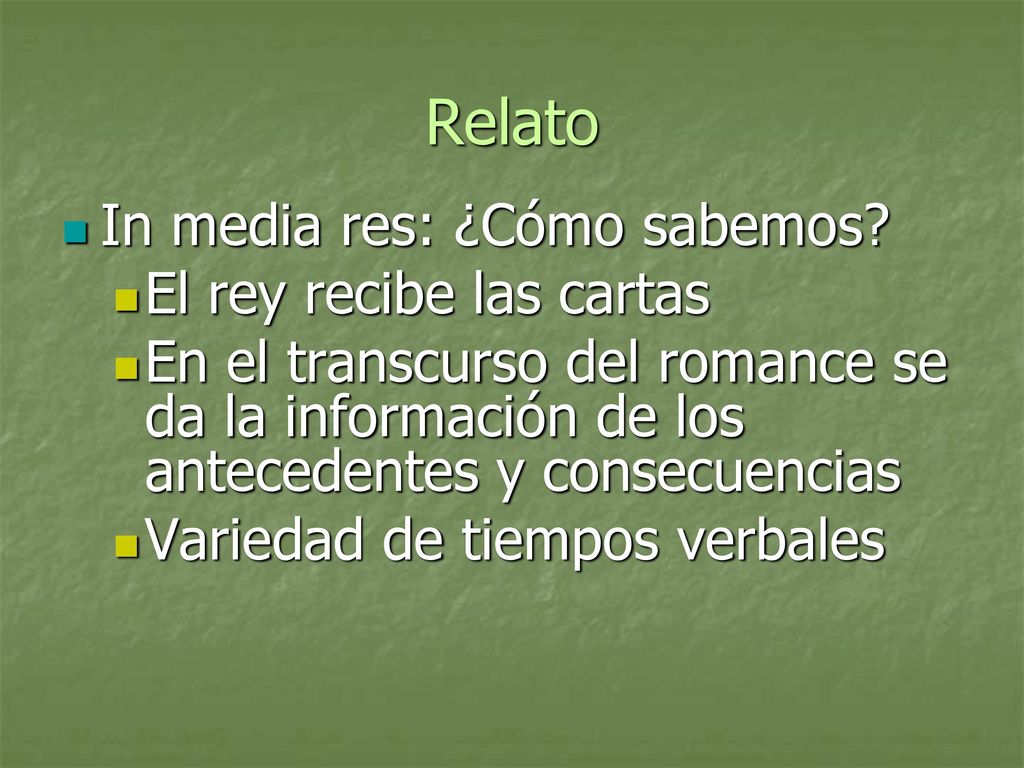 Relato

In media res: ¿Cómo sabemos?

El rey recibe las cartas

En el transcurso del romance se da la información de los antecedentes y consecuencias

Variedad de tiempos verbales